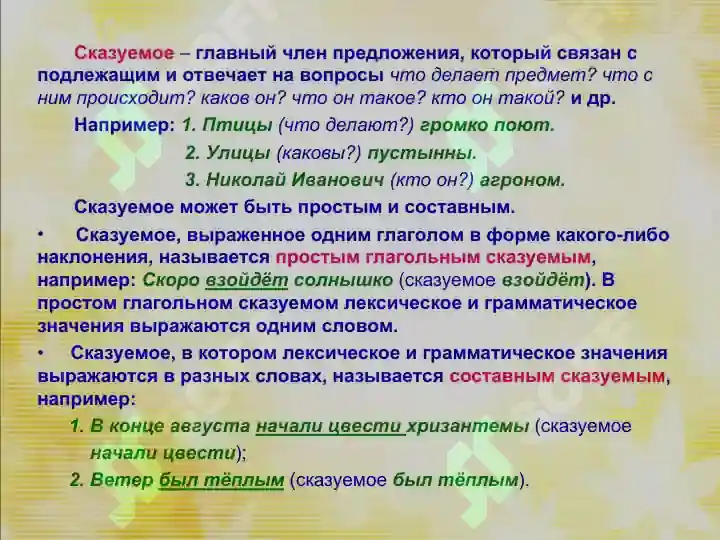 Сказуемое – главный член предложения, который связан с подлежащим и отвечает на вопросы что делает предмет? что с ним происходит? каков он? что он такое? кто он такой? и др.

Например: 1. Птицы (что делают?) громко поют.

2. Улицы (каковы?) пустынны.

3. Николай Иванович (кто он?) агроном.

Сказуемое может быть простым и составным.

• Сказуемое, выраженное одним глаголом в форме какого-либо наклонения, называется простым глагольным сказуемым, например: Скоро взойдёт солнышко (сказуемое взойдёт). В простом глагольном сказуемом лексическое и грамматическое значения выражаются одним словом.

• Сказуемое, в котором лексическое и грамматическое значения выражаются в разных словах, называется составным сказуемым, например:

1. В конце августа начали цвести хризантемы (сказуемое начали цвести);

2. Ветер был тёплым (сказуемое был тёплым).